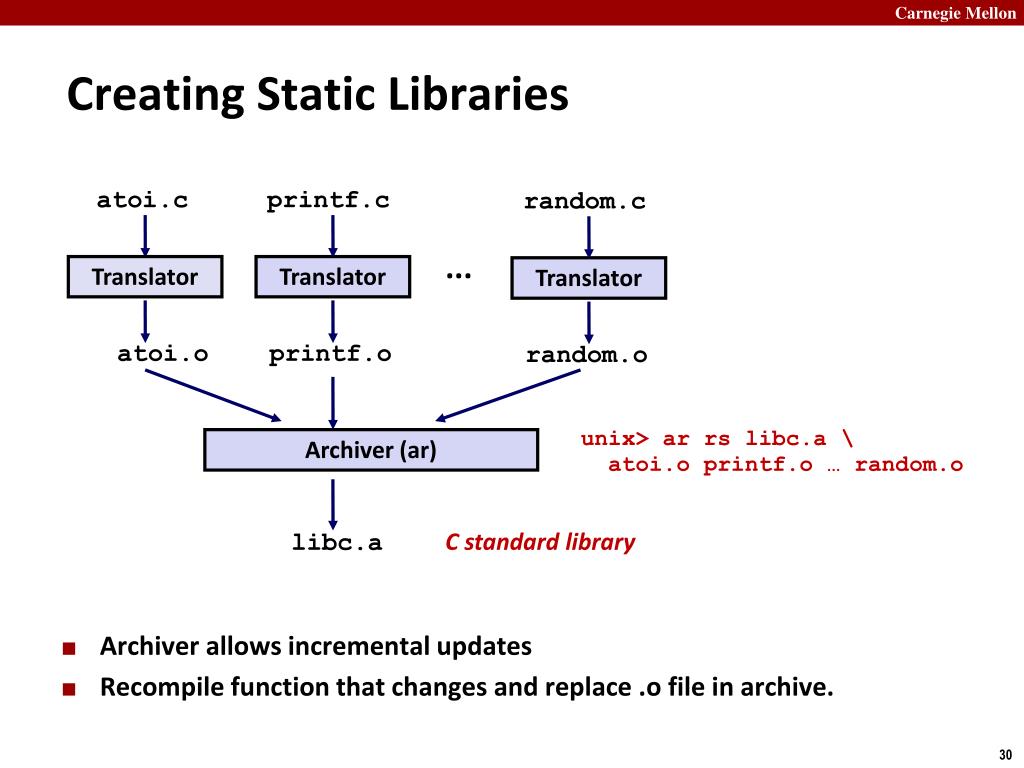 Carnegie Mellon

Creating Static Libraries

atoi.c printf.c random.c

Translator Translator ... Translator

atoi.o printf.o random.o

Archiver (ar)

unix> ar rs libc.a \
atoi.o printf.o … random.o

libc.a C standard library

■ Archiver allows incremental updates
■ Recompile function that changes and replace .o file in archive.

30